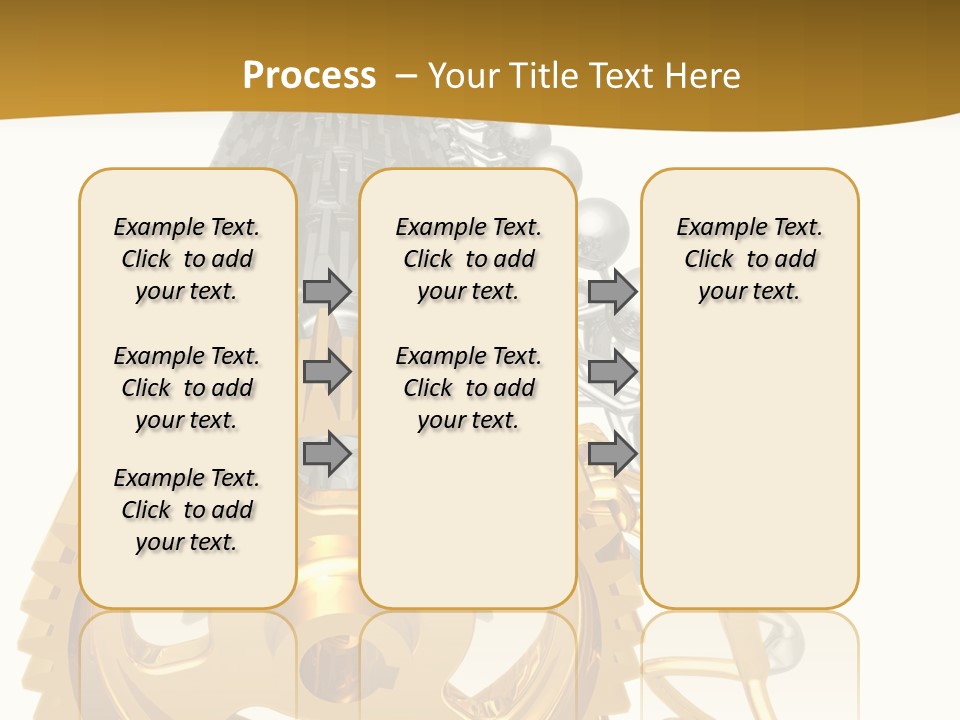 Process – Your Title Text Here

Example Text. Click to add your text.

Example Text. Click to add your text.

Example Text. Click to add your text.

Example Text. Click to add your text.

Example Text. Click to add your text.

Example Text. Click to add your text.